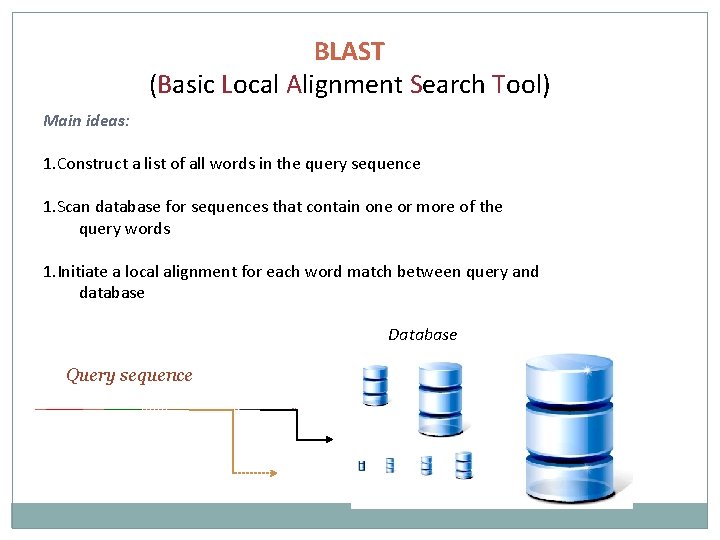 BLAST
(Basic Local Alignment Search Tool)

Main ideas:

1.Construct a list of all words in the query sequence

1.Scan database for sequences that contain one or more of the query words

1.Initiate a local alignment for each word match between query and database

Database

Query sequence